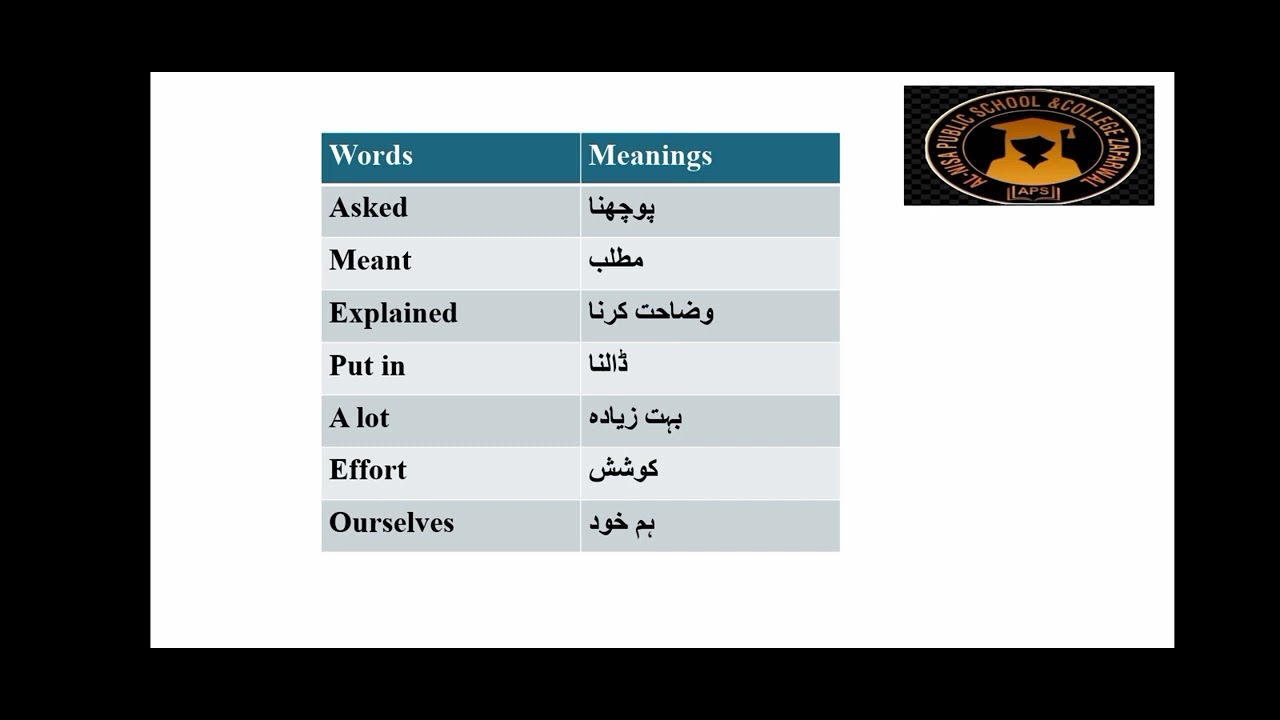 | Words | Meanings |
|---|---|
| Asked | پوچھنا |
| Meant | مطلب |
| Explained | وضاحت کرنا |
| Put in | ڈالنا |
| A lot | بہت زیادہ |
| Effort | کوشش |
| Ourselves | ہم خود |

AL-NISA PUBLIC SCHOOL &COLLEGE ZAFARWAL
APS